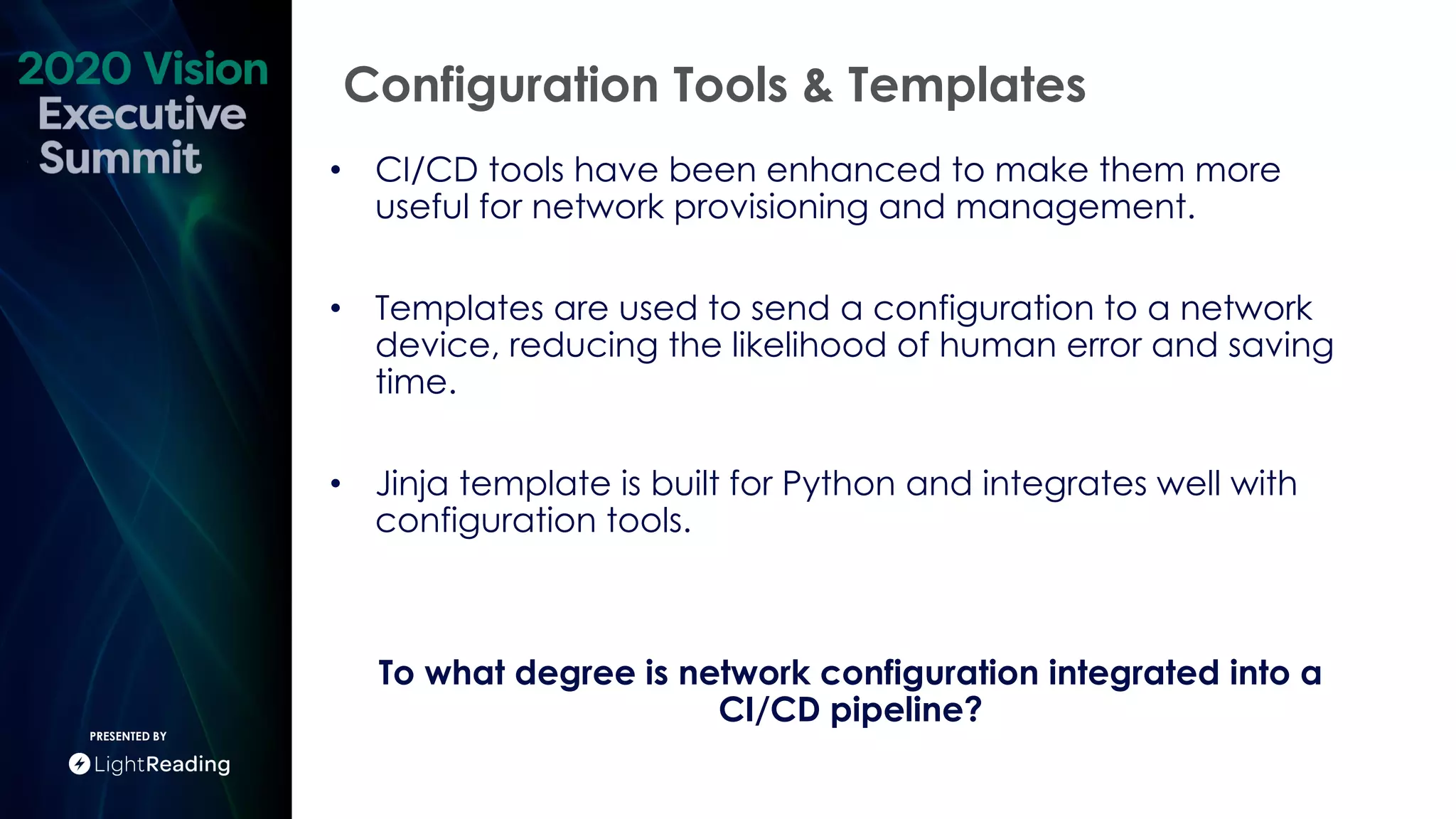 2020 Vision
Executive
Summit

PRESENTED BY
LightReading

Configuration Tools & Templates

• CI/CD tools have been enhanced to make them more useful for network provisioning and management.

• Templates are used to send a configuration to a network device, reducing the likelihood of human error and saving time.

• Jinja template is built for Python and integrates well with configuration tools.

To what degree is network configuration integrated into a CI/CD pipeline?